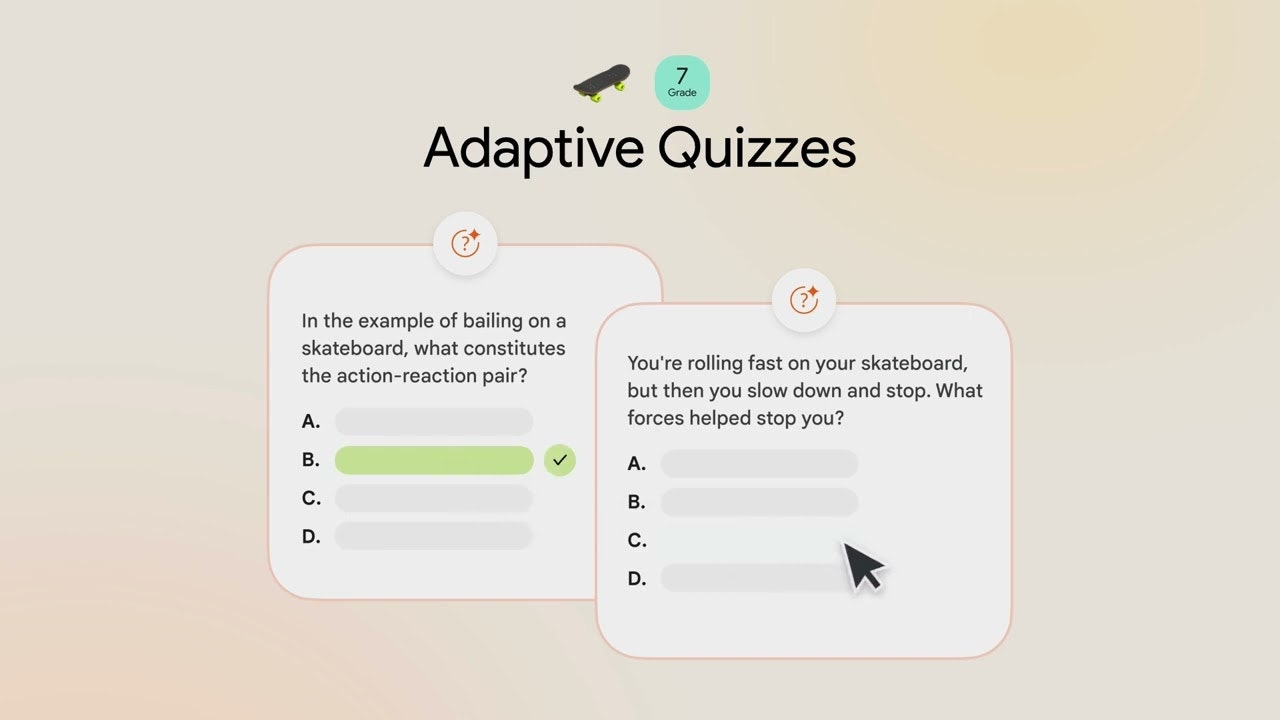 7
Grade

Adaptive Quizzes

In the example of bailing on a skateboard, what constitutes the action-reaction pair?

A.
B.
C.
D.

You're rolling fast on your skateboard, but then you slow down and stop. What forces helped stop you?

A.
B.
C.
D.